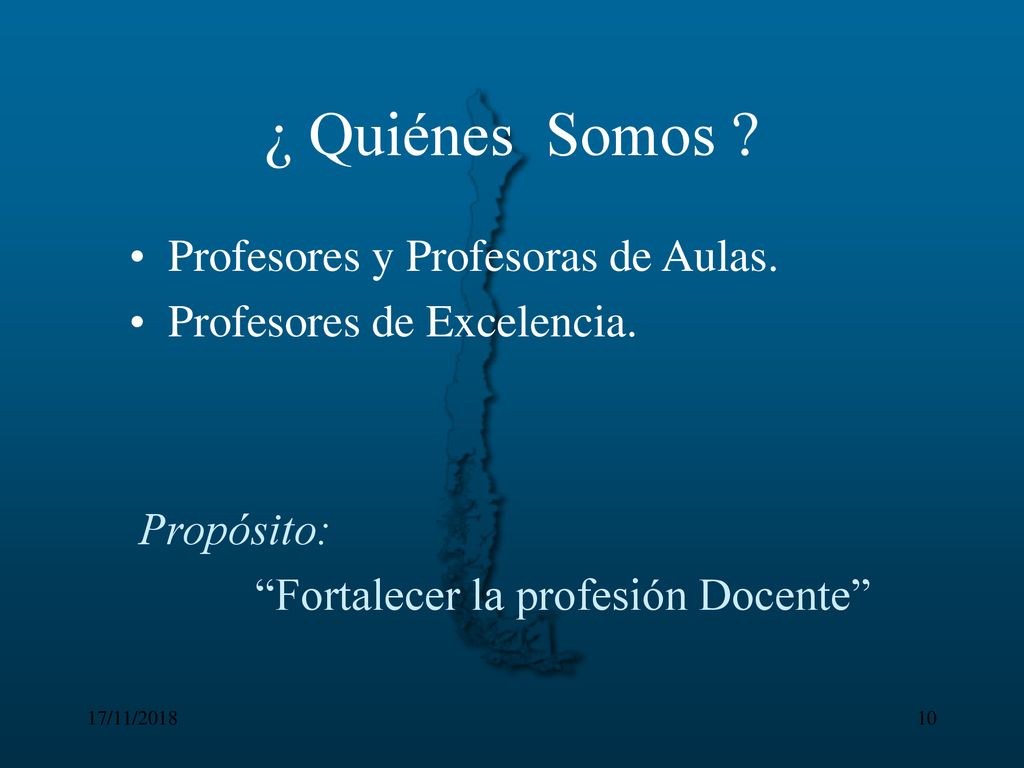 ¿ Quiénes  Somos ?

• Profesores y Profesoras de Aulas.
• Profesores de Excelencia.

Propósito:
“Fortalecer la profesión Docente”

17/11/2018

10